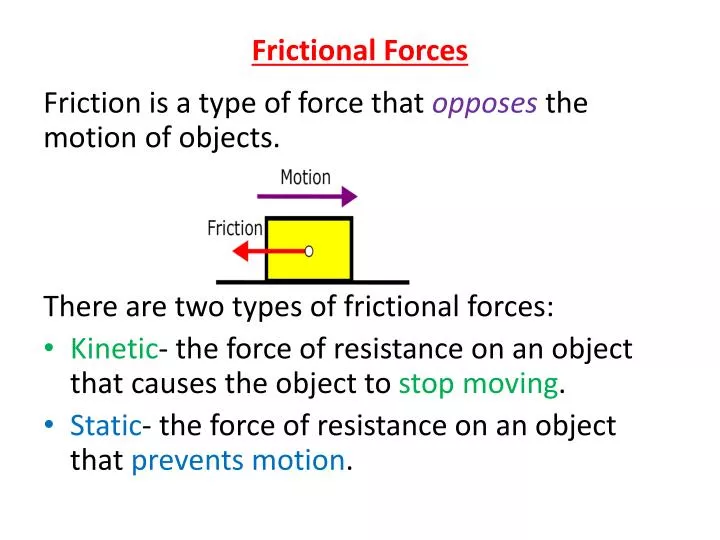 Frictional Forces

Friction is a type of force that opposes the motion of objects.

Motion

Friction

There are two types of frictional forces:

• Kinetic- the force of resistance on an object that causes the object to stop moving.

• Static- the force of resistance on an object that prevents motion.